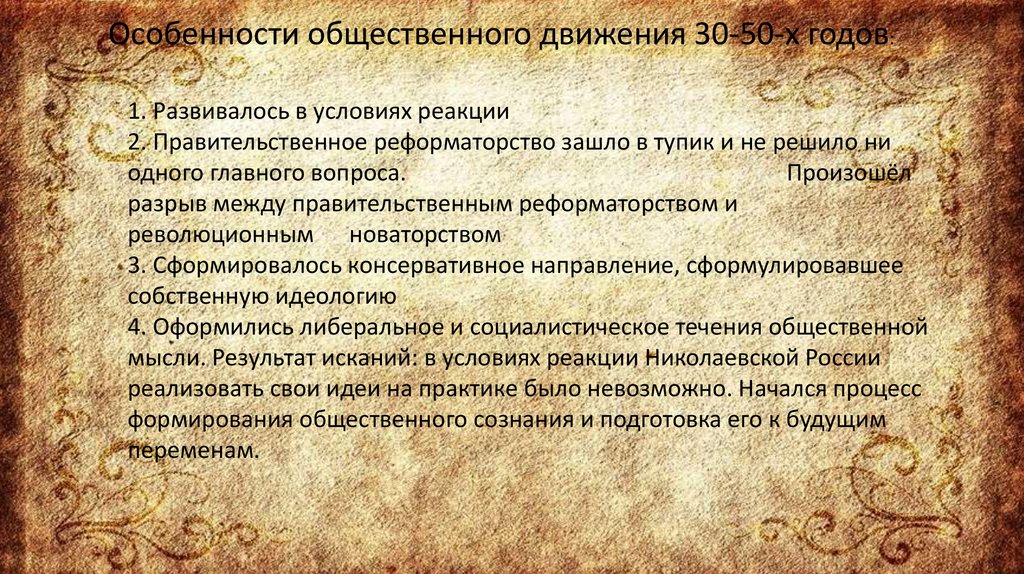 Особенности общественного движения 30-50-х годов:

1. Развивалось в условиях реакции
2. Правительственное реформаторство зашло в тупик и не решило ни одного главного вопроса. Произошёл разрыв между правительственным реформаторством и революционным новаторством
3. Сформировалось консервативное направление, сформулировавшее собственную идеологию
4. Оформились либеральное и социалистическое течения общественной мысли. Результат исканий: в условиях реакции Николаевской России реализовать свои идеи на практике было невозможно. Начался процесс формирования общественного сознания и подготовка его к будущим переменам.